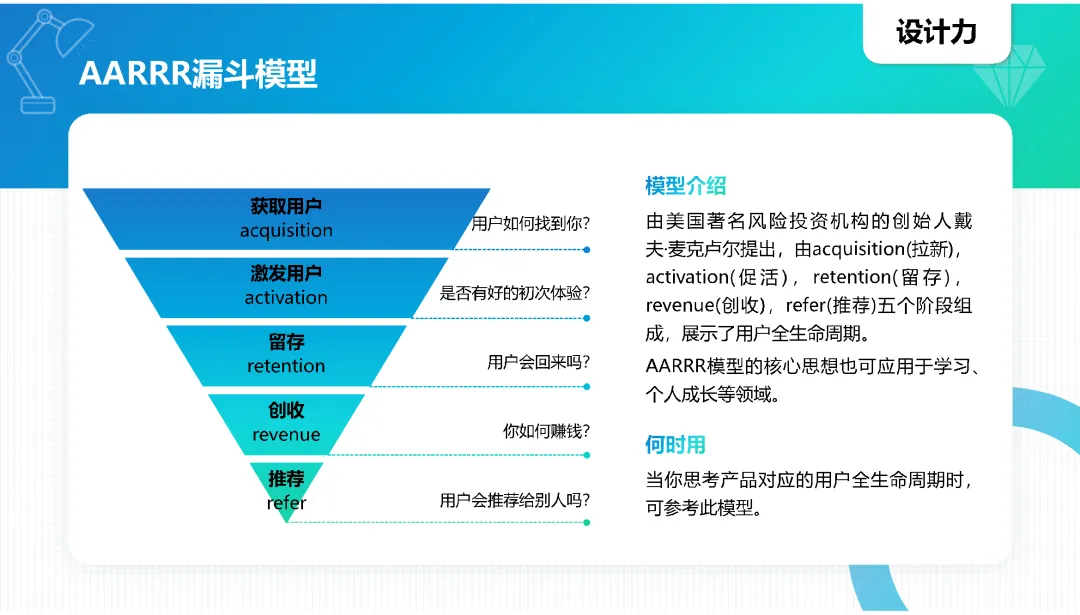 设计力

AARRR漏斗模型

获取用户
acquisition
用户如何找到你?

激发用户
activation
是否有好的初次体验?

留存
retention
用户会回来吗?

创收
revenue
你如何赚钱?

推荐
refer
用户会推荐给别人吗?

模型介绍

由美国著名风险投资机构的创始人戴夫·麦克卢尔提出，由acquisition(拉新)，activation(促活)，retention(留存)，revenue(创收)，refer(推荐)五个阶段组成，展示了用户全生命周期。

AARRR模型的核心思想也可应用于学习、个人成长等领域。

何时用

当你思考产品对应的用户全生命周期时，可参考此模型。